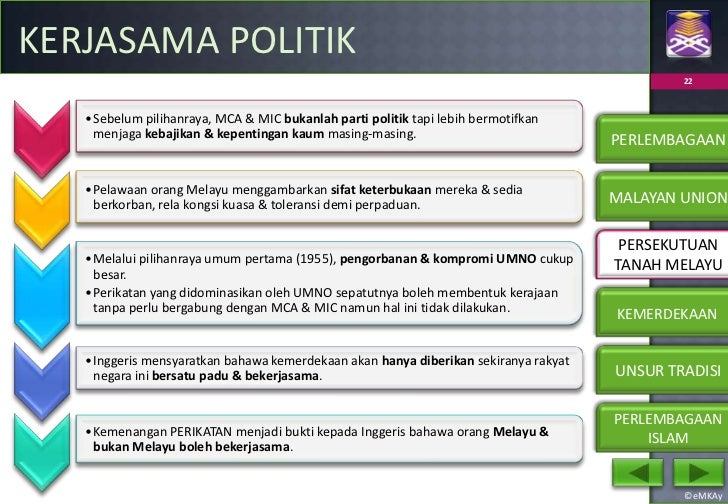 KERJASAMA POLITIK

22

• Sebelum pilihanraya, MCA & MIC bukanlah parti politik tapi lebih bermotifkan menjaga kebajikan & kepentingan kaum masing-masing.

• Pelawaan orang Melayu menggambarkan sifat keterbukaan mereka & sedia berkorban, rela kongsi kuasa & toleransi demi perpaduan.

• Melalui pilihanraya umum pertama (1955), pengorbanan & kompromi UMNO cukup besar.
• Perikatan yang didominasikan oleh UMNO sepatutnya boleh membentuk kerajaan tanpa perlu bergabung dengan MCA & MIC namun hal ini tidak dilakukan.

• Inggeris mensyaratkan bahawa kemerdekaan akan hanya diberikan sekiranya rakyat negara ini bersatu padu & bekerjasama.

• Kemenangan PERIKATAN menjadi bukti kepada Inggeris bahawa orang Melayu & bukan Melayu boleh bekerjasama.

PERLEMBAGAAN

MALAYAN UNION

PERSEKUTUAN TANAH MELAYU

KEMERDEKAAN

UNSUR TRADISI

PERLEMBAGAAN ISLAM

©eMKAy